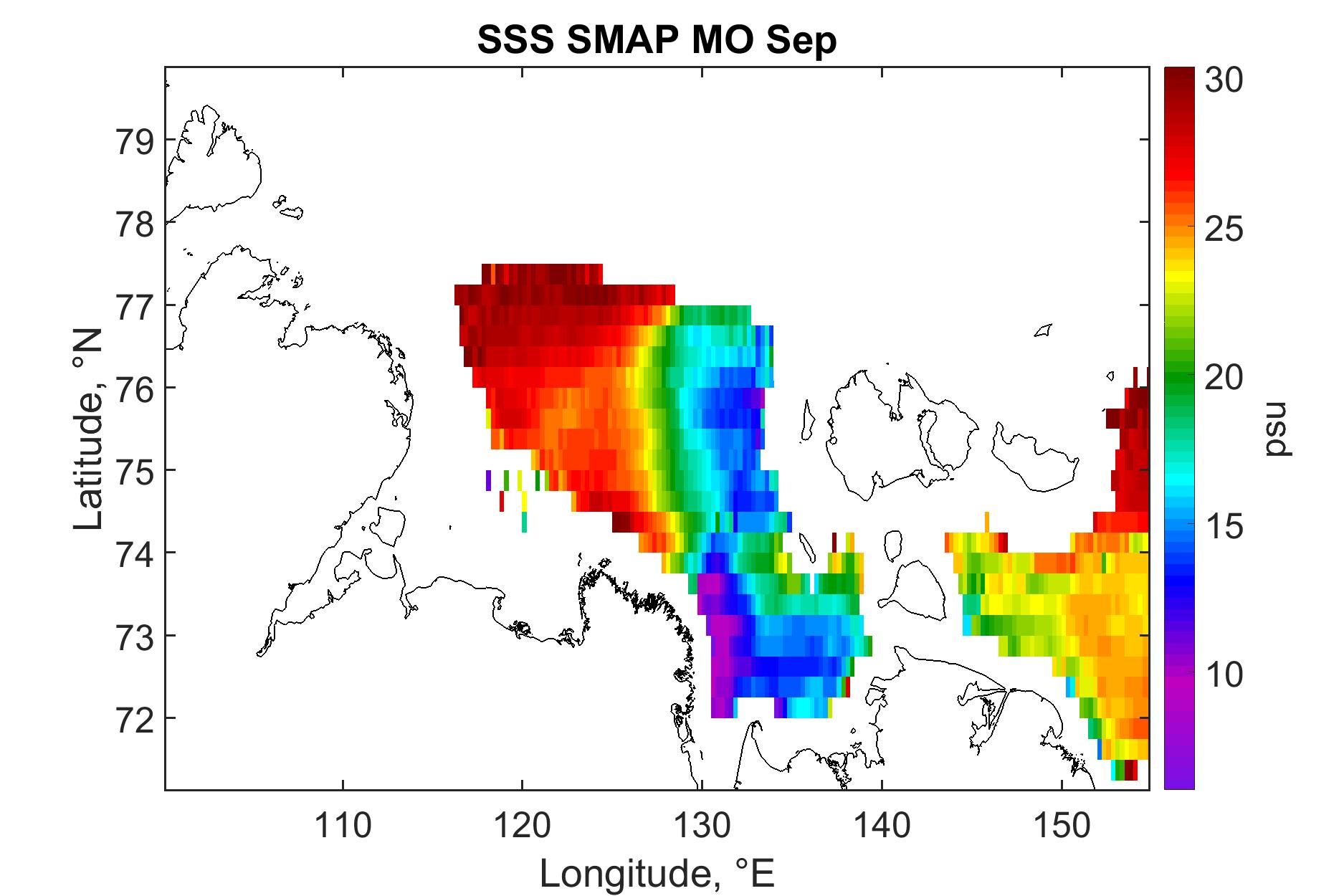 SSS SMAP MO Sep

Latitude, °N

79
78
77
76
75
74
73
72

110 120 130 140 150

Longitude, °E

30
25
20
15
10

psu